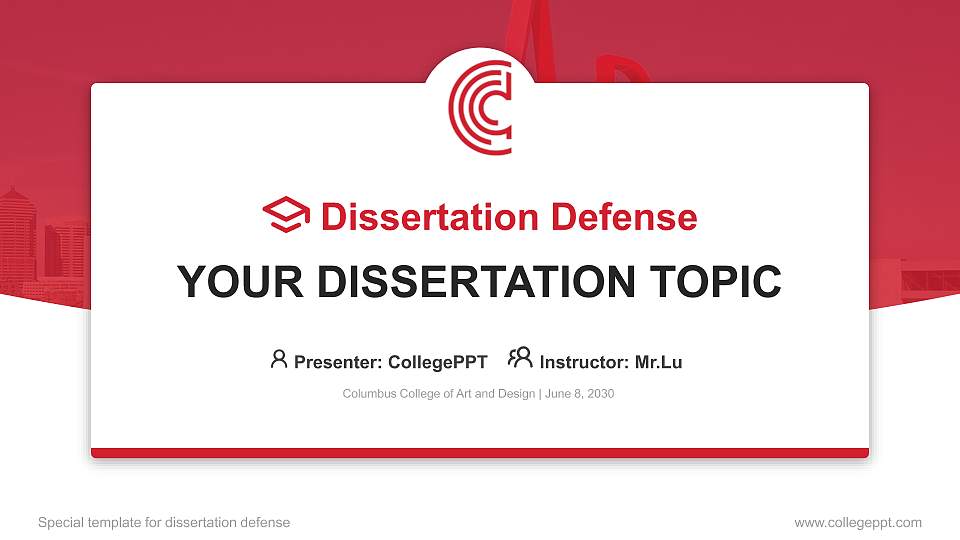 Dissertation Defense

YOUR DISSERTATION TOPIC

Presenter: CollegePPT Instructor: Mr.Lu

Columbus College of Art and Design | June 8, 2030

Special template for dissertation defense

www.collegeppt.com